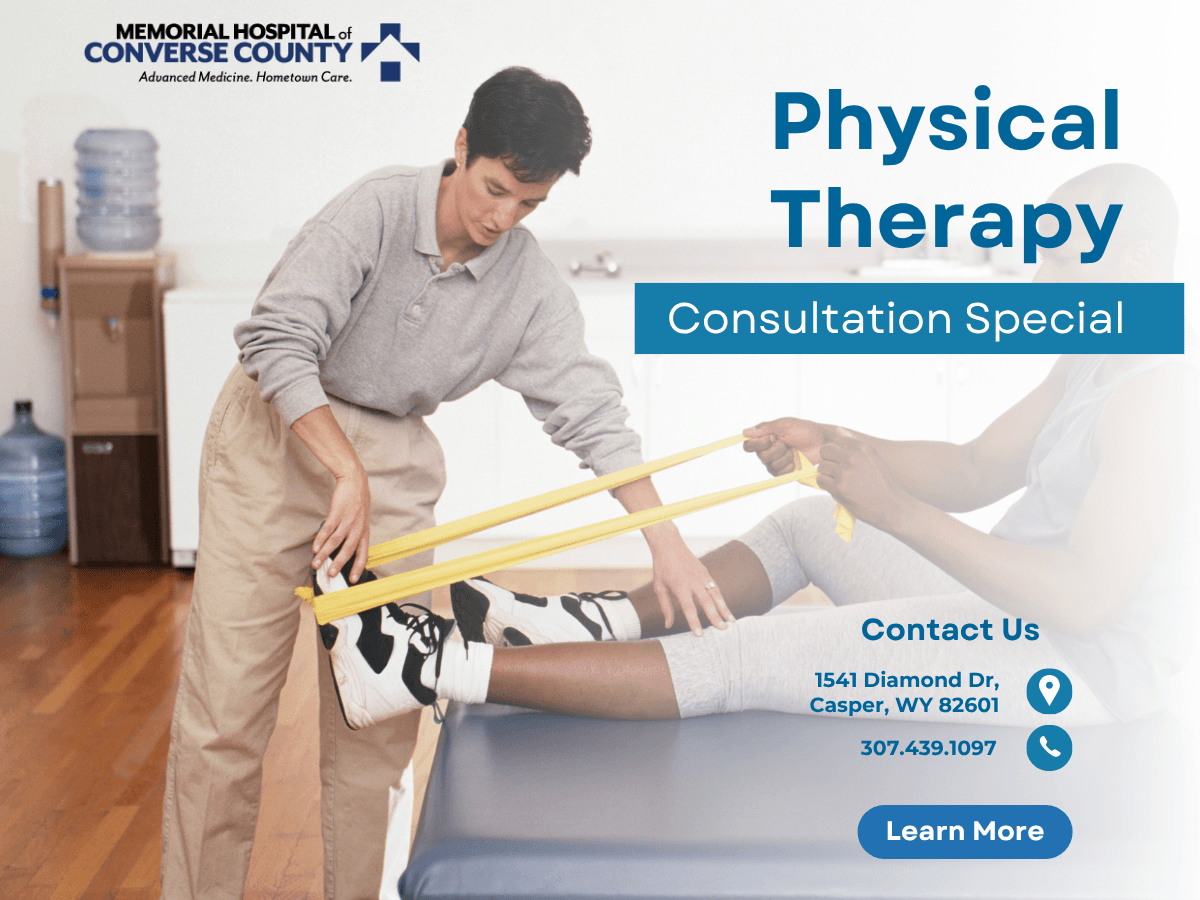 MEMORIAL HOSPITAL of
CONVERSE COUNTY
Advanced Medicine. Hometown Care.

Physical Therapy

Consultation Special

Contact Us

1541 Diamond Dr,
Casper, WY 82601

307.439.1097

Learn More